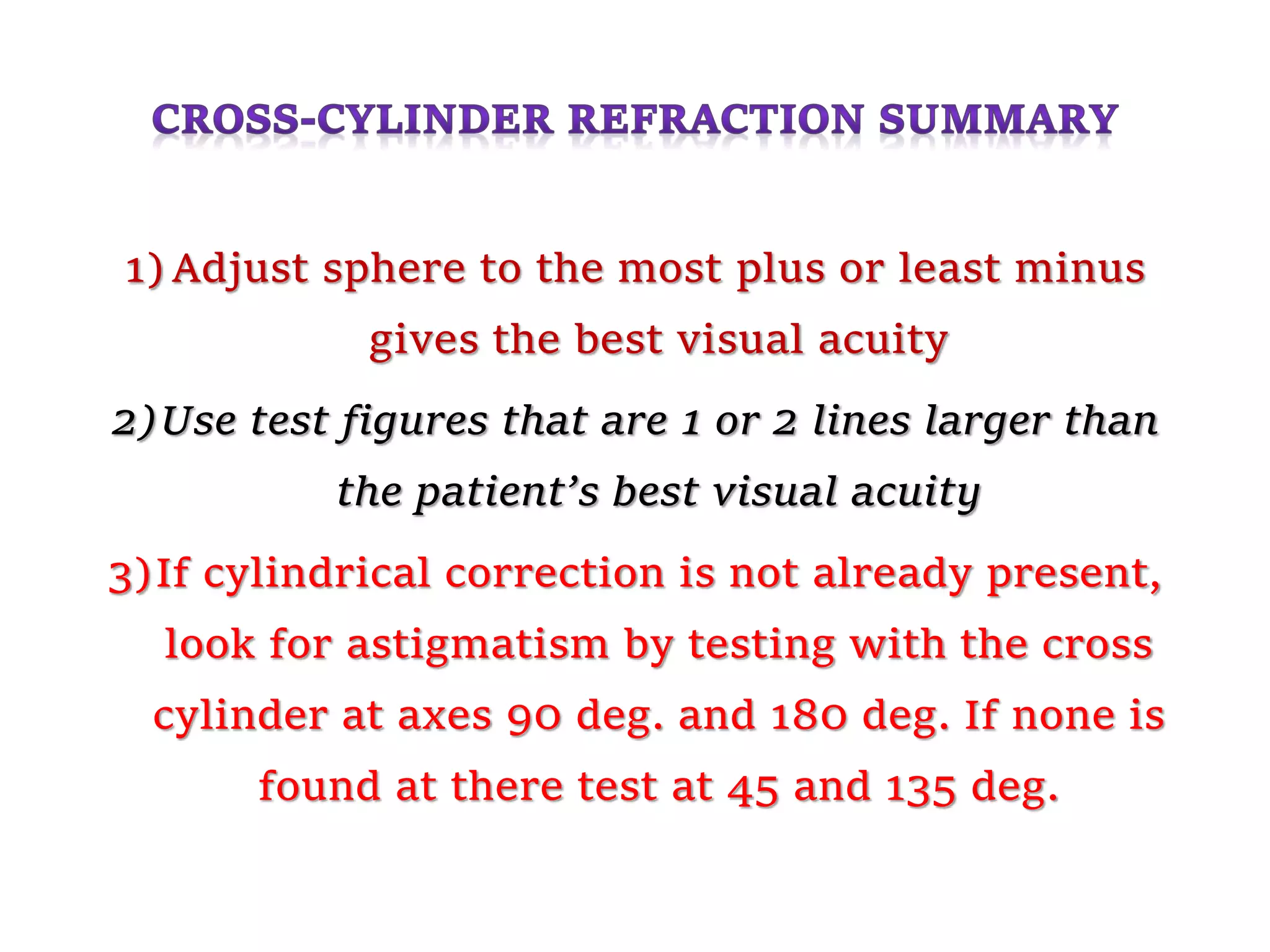 CROSS-CYLINDER REFRACTION SUMMARY

1) Adjust sphere to the most plus or least minus gives the best visual acuity

2) Use test figures that are 1 or 2 lines larger than the patient's best visual acuity

3) If cylindrical correction is not already present, look for astigmatism by testing with the cross cylinder at axes 90 deg. and 180 deg. If none is found at there test at 45 and 135 deg.